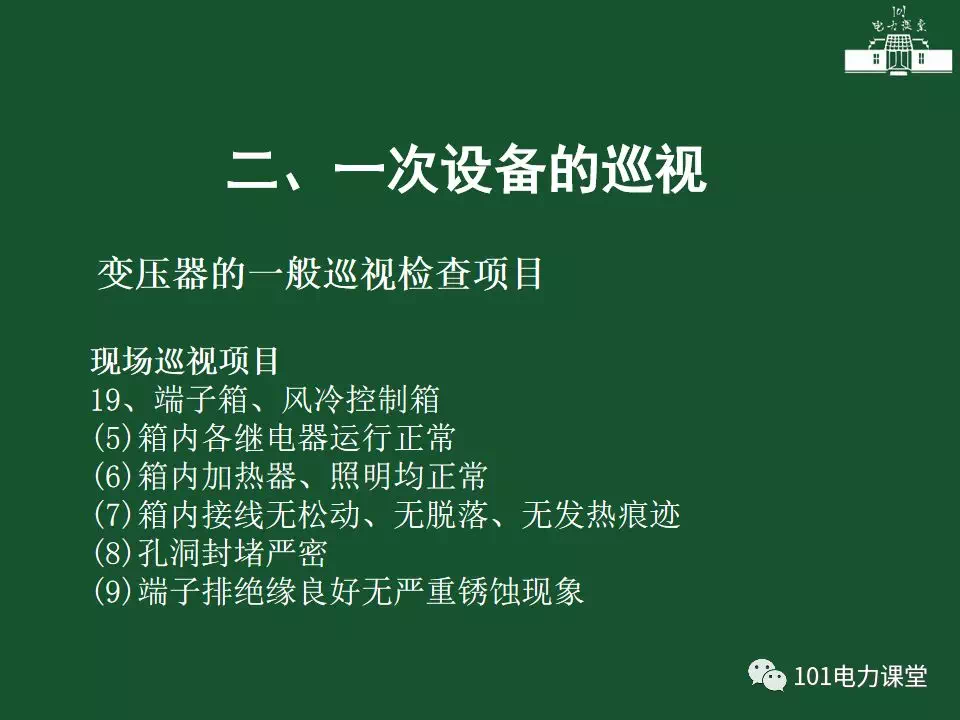 101
电力课堂

二、一次设备的巡视

变压器的一般巡视检查项目

现场巡视项目
19、端子箱、风冷控制箱
(5)箱内各继电器运行正常
(6)箱内加热器、照明均正常
(7)箱内接线无松动、无脱落、无发热痕迹
(8)孔洞封堵严密
(9)端子排绝缘良好无严重锈蚀现象

101电力课堂